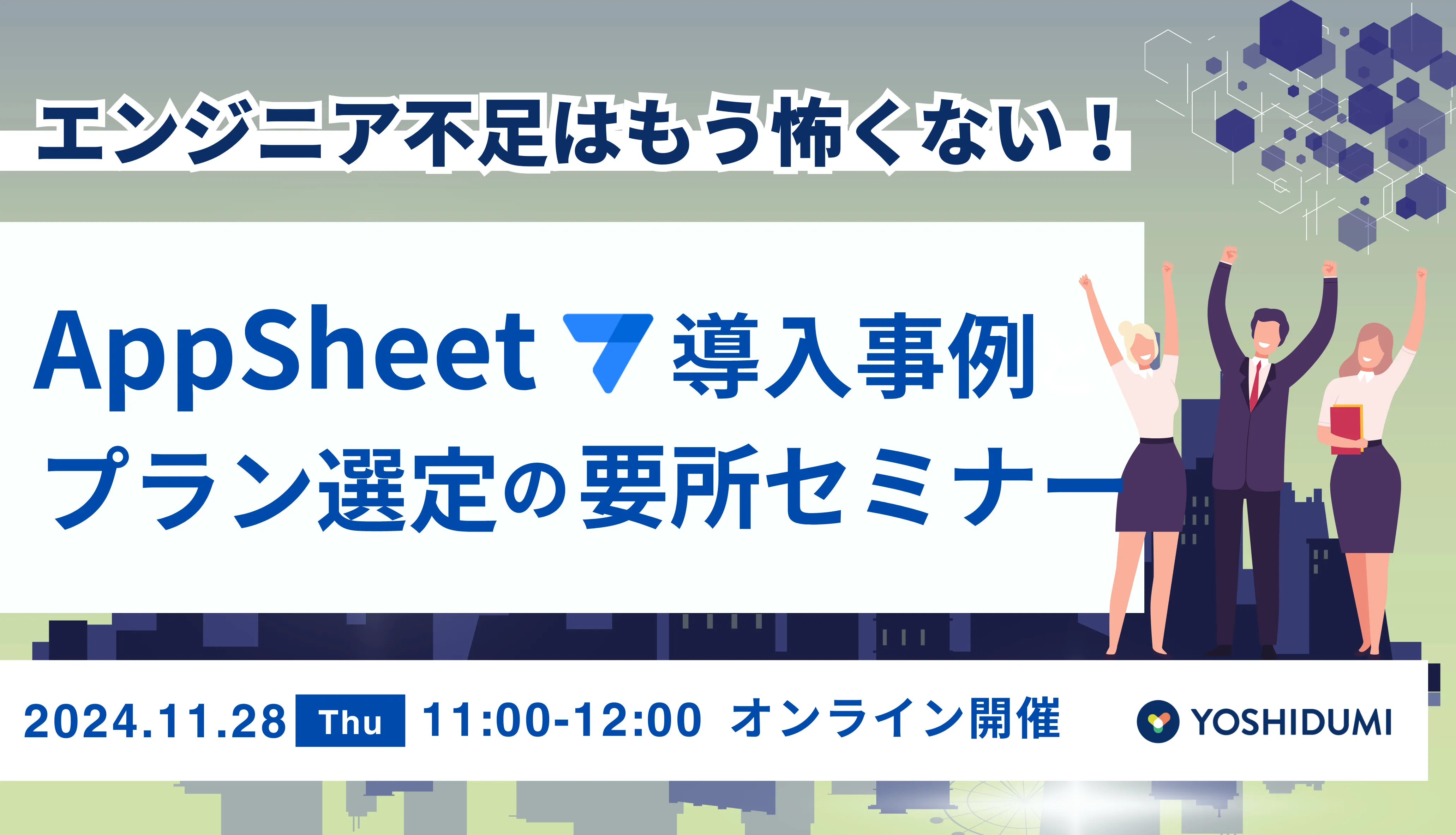 エンジニア不足はもう怖くない！

AppSheet 導入事例
プラン選定の要所セミナー

2024.11.28 Thu 11:00-12:00 オンライン開催

YOSHIDUMI